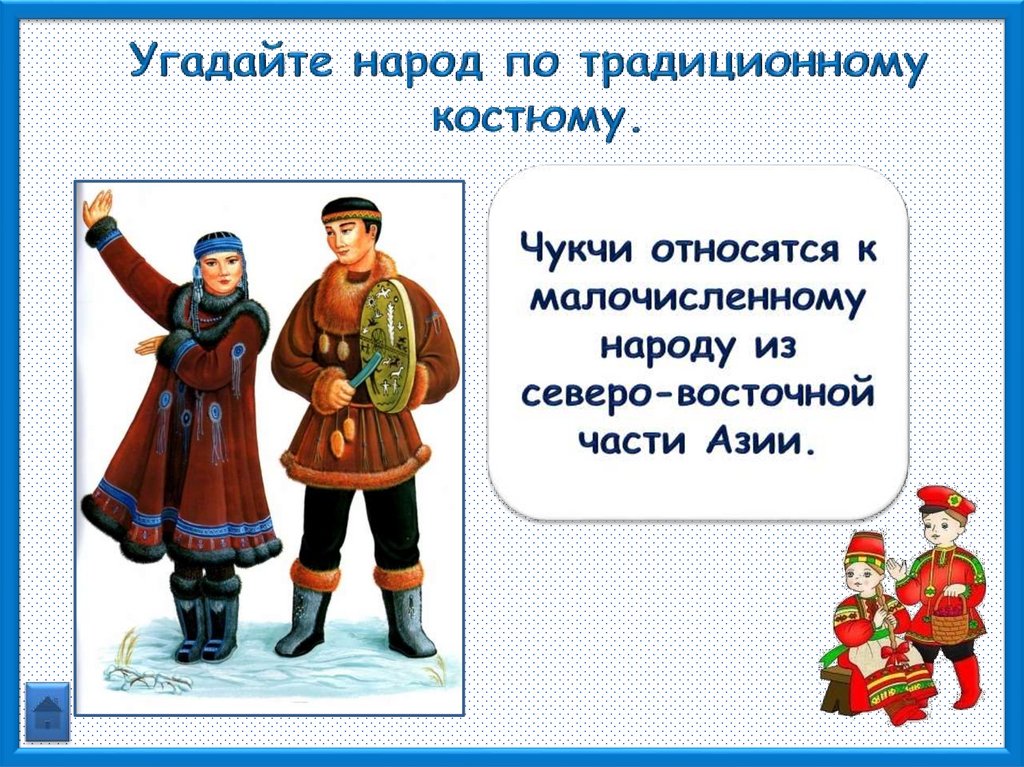 Угадайте народ по традиционному костюму.

Чукчи относятся к малочисленному народу из северо-восточной части Азии.